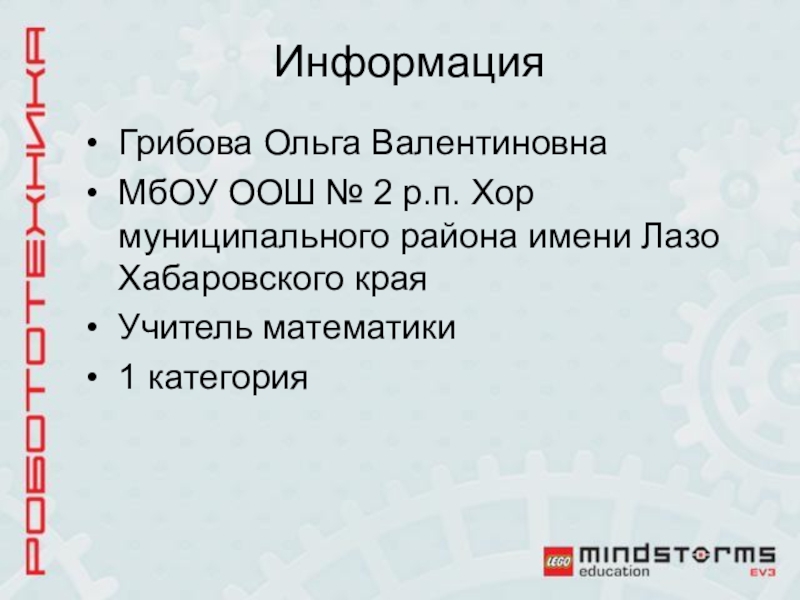 РОБОТОТЕХНИКА

Информация

• Грибова Ольга Валентиновна
• МбОУ ООШ № 2 р.п. Хор муниципального района имени Лазо Хабаровского края
• Учитель математики
• 1 категория

LEGO mindstorms education EV3